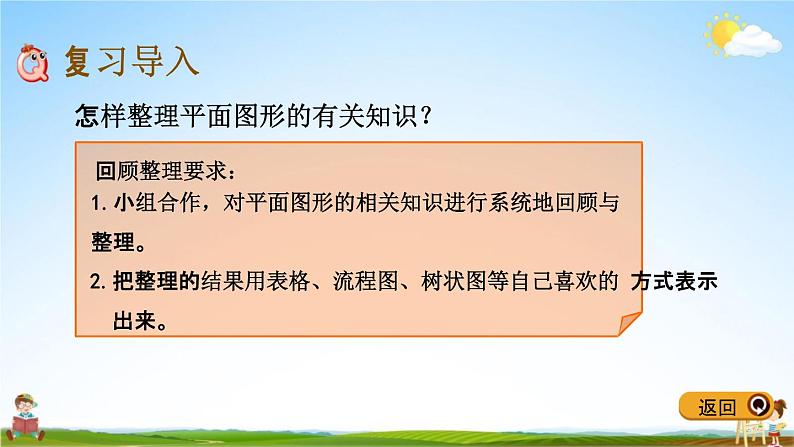 复习导入

怎样整理平面图形的有关知识？

回顾整理要求：

1. 小组合作，对平面图形的相关知识进行系统地回顾与整理。

2. 把整理的结果用表格、流程图、树状图等自己喜欢的 方式表示出来。

返回